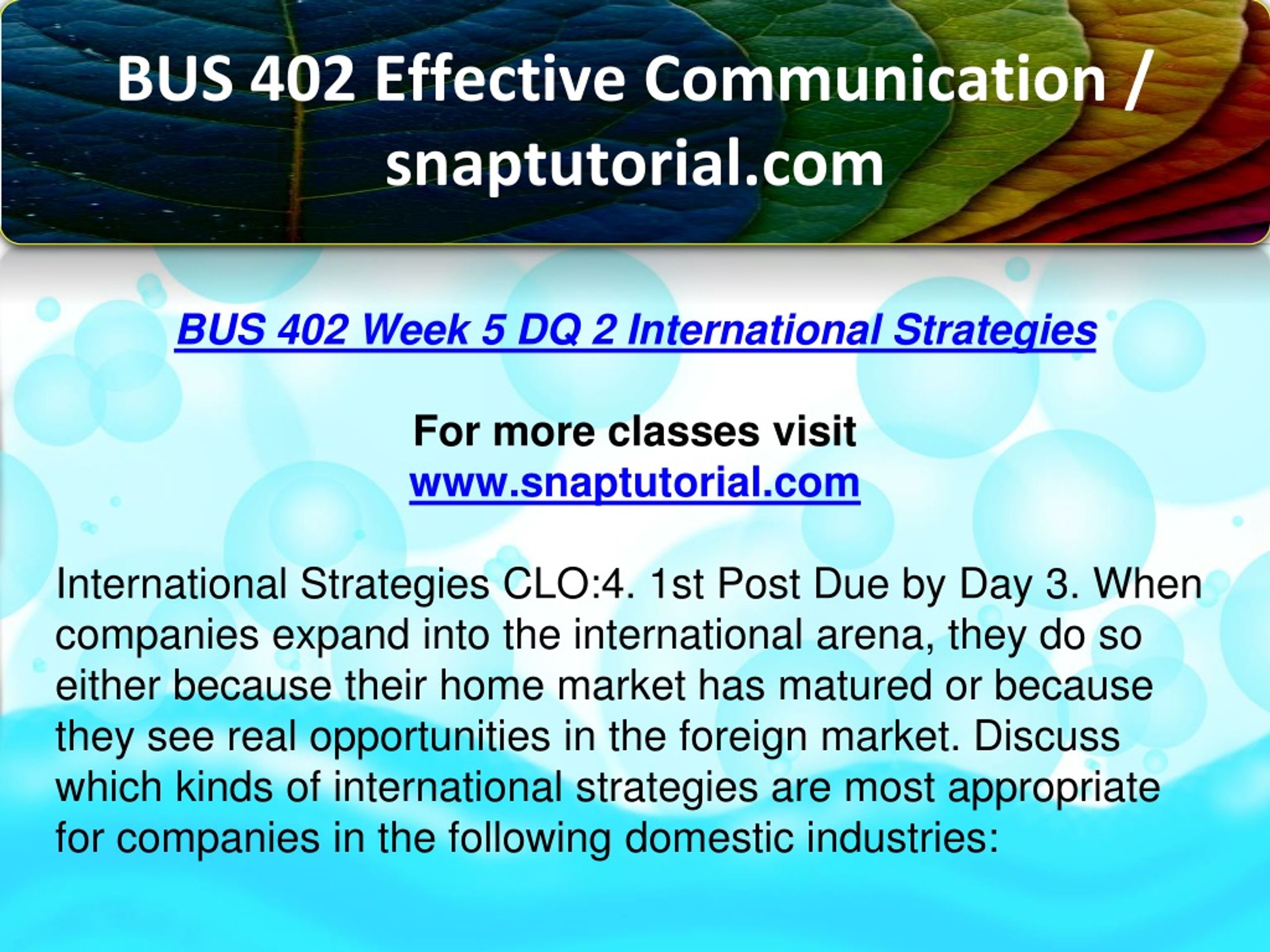 BUS 402 Effective Communication / snaptutorial.com

BUS 402 Week 5 DQ 2 International Strategies

For more classes visit
www.snaptutorial.com

International Strategies CLO:4. 1st Post Due by Day 3. When companies expand into the international arena, they do so either because their home market has matured or because they see real opportunities in the foreign market. Discuss which kinds of international strategies are most appropriate for companies in the following domestic industries: